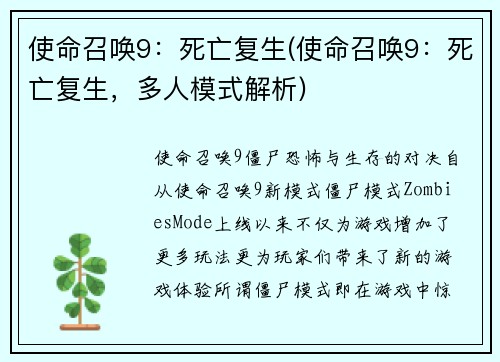 使命召唤9：死亡复生(使命召唤9：死亡复生，多人模式解析)

使命召唤9僵尸恐怖与生存的对决自从使命召唤9新模式僵尸模式ZombiesMode上线以来不仅为游戏增加了更多玩法更为玩家们带来了新的游戏体验所谓僵尸模式即在游戏中惊